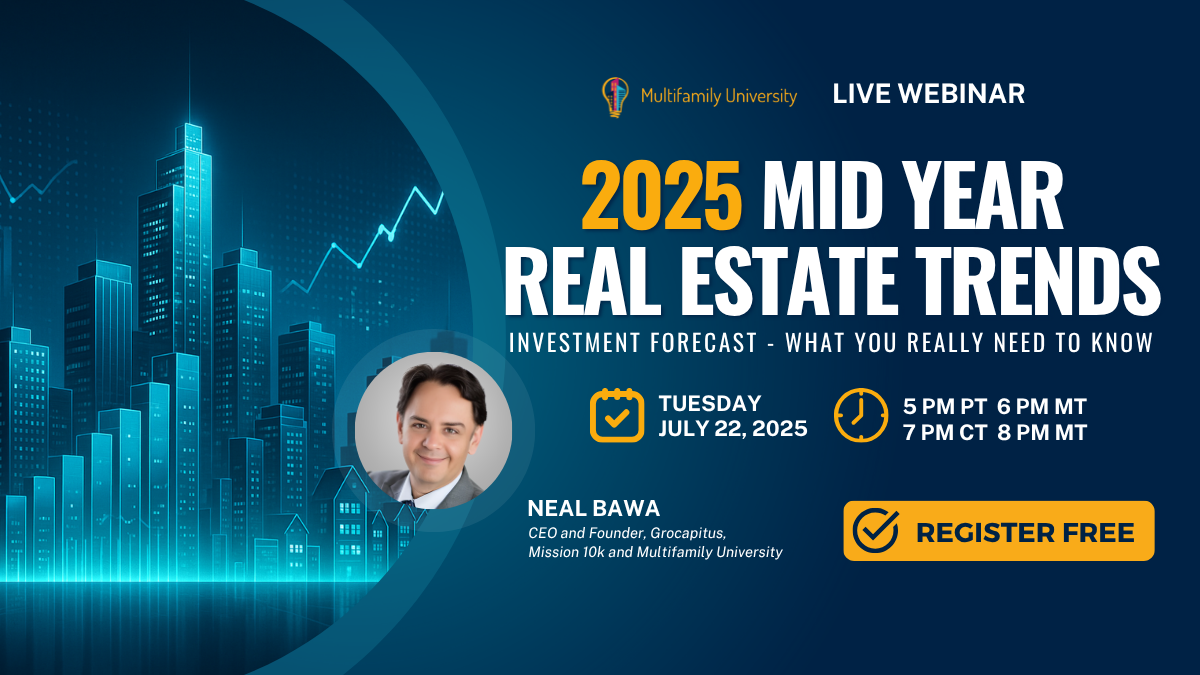 Multifamily University LIVE WEBINAR

2025 MID YEAR REAL ESTATE TRENDS

INVESTMENT FORECAST - WHAT YOU REALLY NEED TO KNOW

TUESDAY JULY 22, 2025

5 PM PT 6 PM MT
7 PM CT 8 PM MT

NEAL BAWA

CEO and Founder, Grocapitus, Mission 10k and Multifamily University

REGISTER FREE